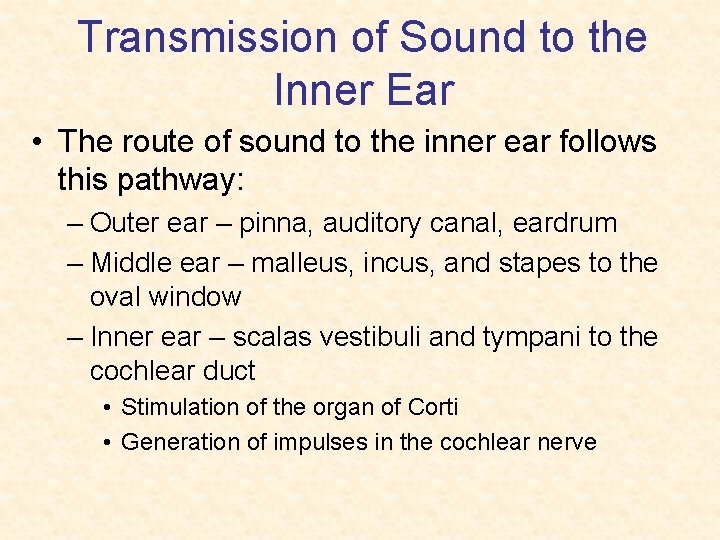 Transmission of Sound to the Inner Ear

• The route of sound to the inner ear follows this pathway:

– Outer ear – pinna, auditory canal, eardrum

– Middle ear – malleus, incus, and stapes to the oval window

– Inner ear – scalas vestibuli and tympani to the cochlear duct

• Stimulation of the organ of Corti

• Generation of impulses in the cochlear nerve